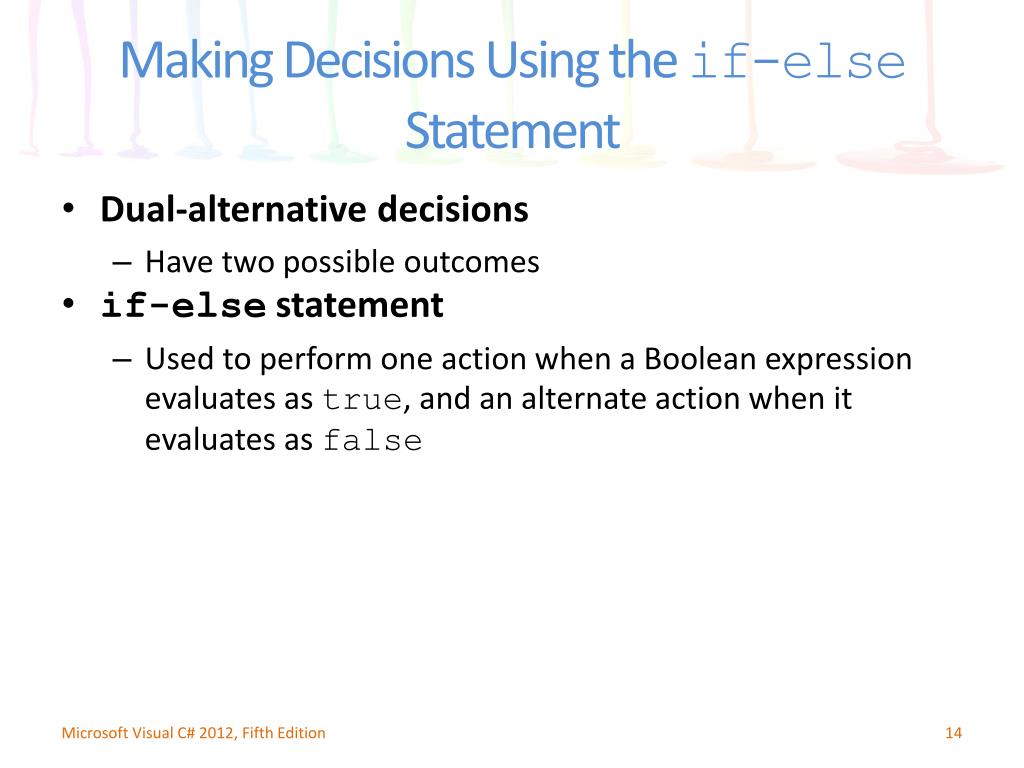 Making Decisions Using the if-else Statement

• Dual-alternative decisions
– Have two possible outcomes
• if-else statement
– Used to perform one action when a Boolean expression evaluates as true, and an alternate action when it evaluates as false

Microsoft Visual C# 2012, Fifth Edition

14